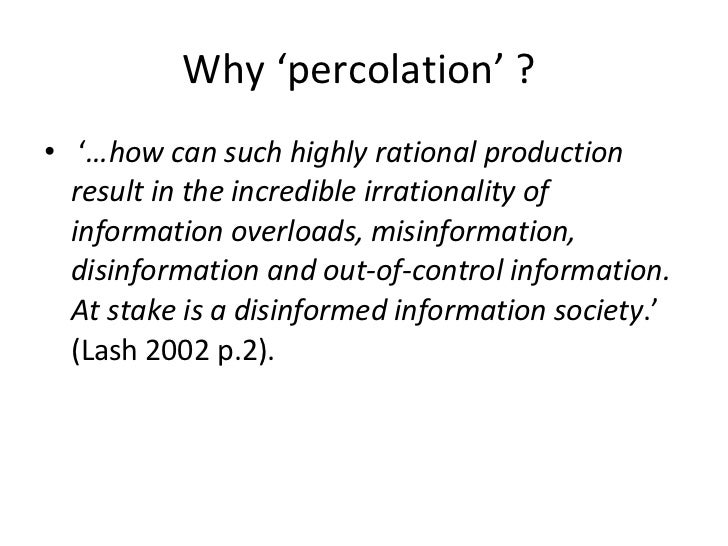 Why ‘percolation’ ?

• ‘…how can such highly rational production result in the incredible irrationality of information overloads, misinformation, disinformation and out-of-control information. At stake is a disinformed information society.’ (Lash 2002 p.2).